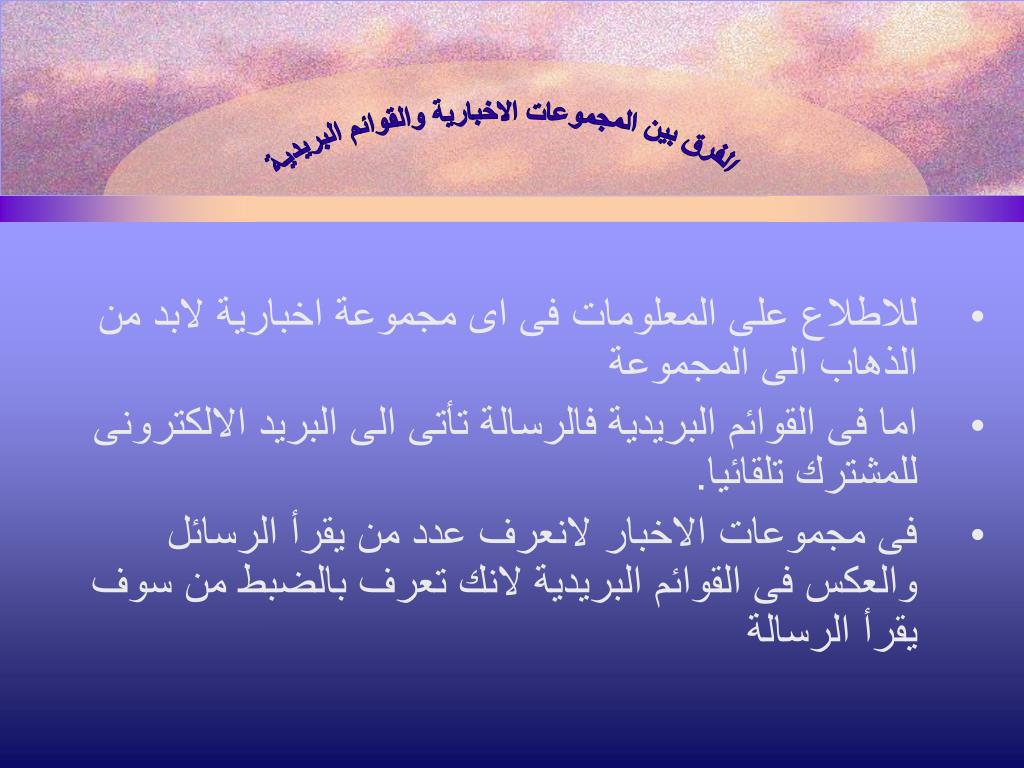 الفرق بين المجموعات الاخبارية والقوائم البريدية

• للاطلاع على المعلومات فى اى مجموعة اخبارية لابد من الذهاب الى المجموعة

• اما فى القوائم البريدية فالرسالة تأتى الى البريد الالكترونى للمشترك تلقائيا.

• فى مجموعات الاخبار لانعرف عدد من يقرأ الرسائل والعكس فى القوائم البريدية لانك تعرف بالضبط من سوف يقرأ الرسالة